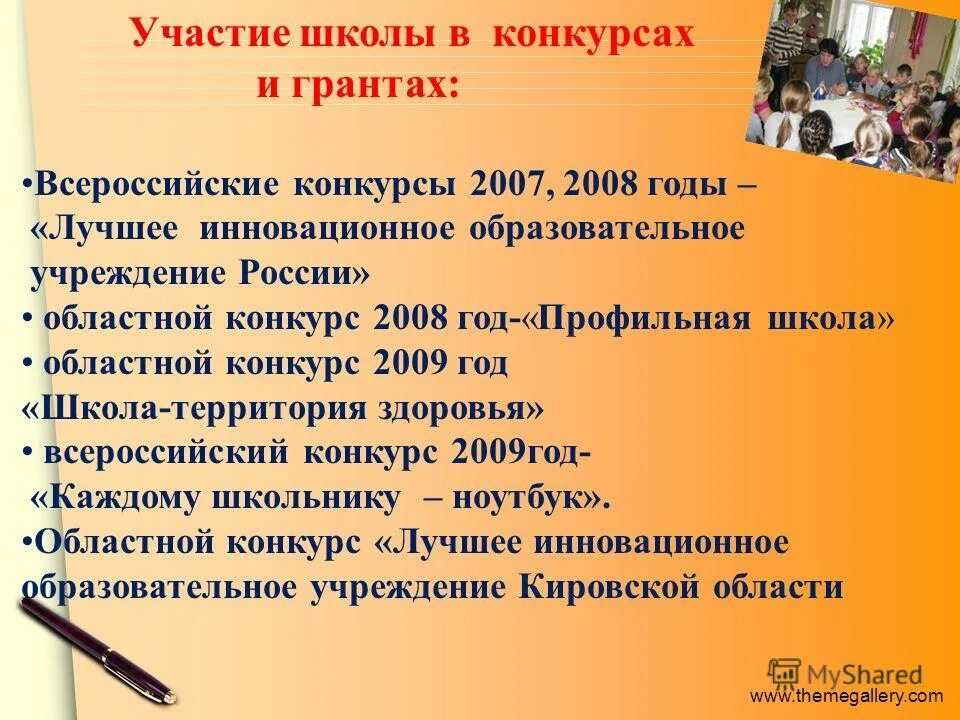 Участие школы в конкурсах и грантах:

•Всероссийские конкурсы 2007, 2008 годы – «Лучшее инновационное образовательное учреждение России»
• областной конкурс 2008 год-«Профильная школа»
• областной конкурс 2009 год «Школа-территория здоровья»
• всероссийский конкурс 2009год- «Каждому школьнику – ноутбук».
•Областной конкурс «Лучшее инновационное образовательное учреждение Кировской области

MyShared
www.themegallery.com